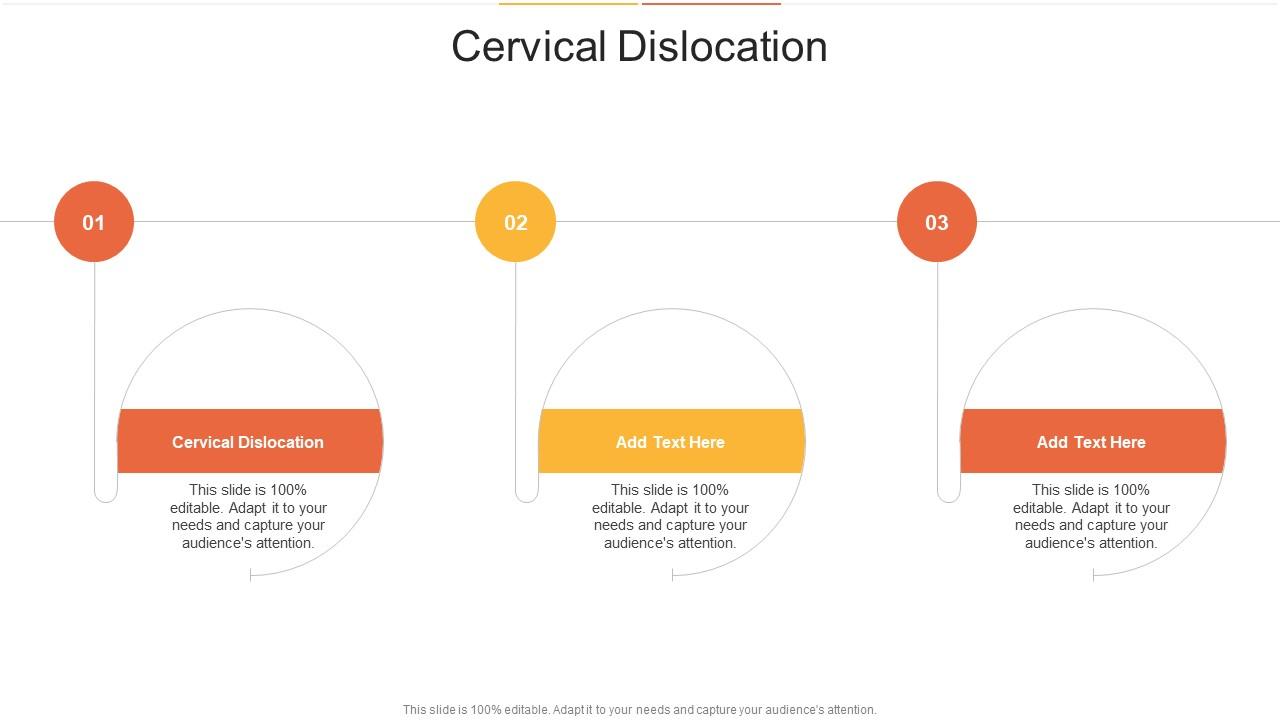 Cervical Dislocation

01

Cervical Dislocation

This slide is 100% editable. Adapt it to your needs and capture your audience's attention.

02

Add Text Here

This slide is 100% editable. Adapt it to your needs and capture your audience's attention.

03

Add Text Here

This slide is 100% editable. Adapt it to your needs and capture your audience's attention.

This slide is 100% editable. Adapt it to your needs and capture your audience's attention.